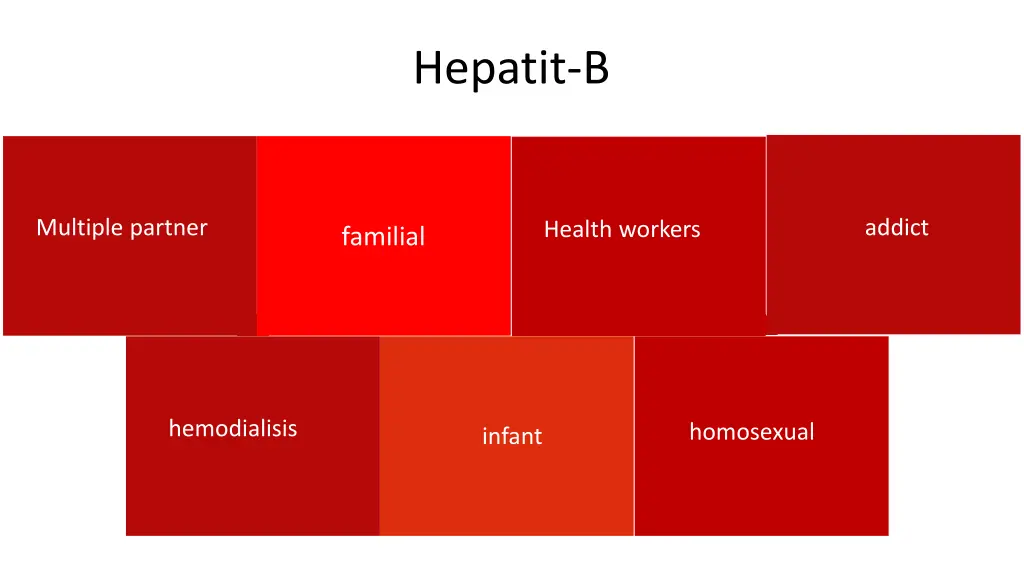 Hepatit-B

Multiple partner

familial

Health workers

addict

hemodialisis

infant

homosexual